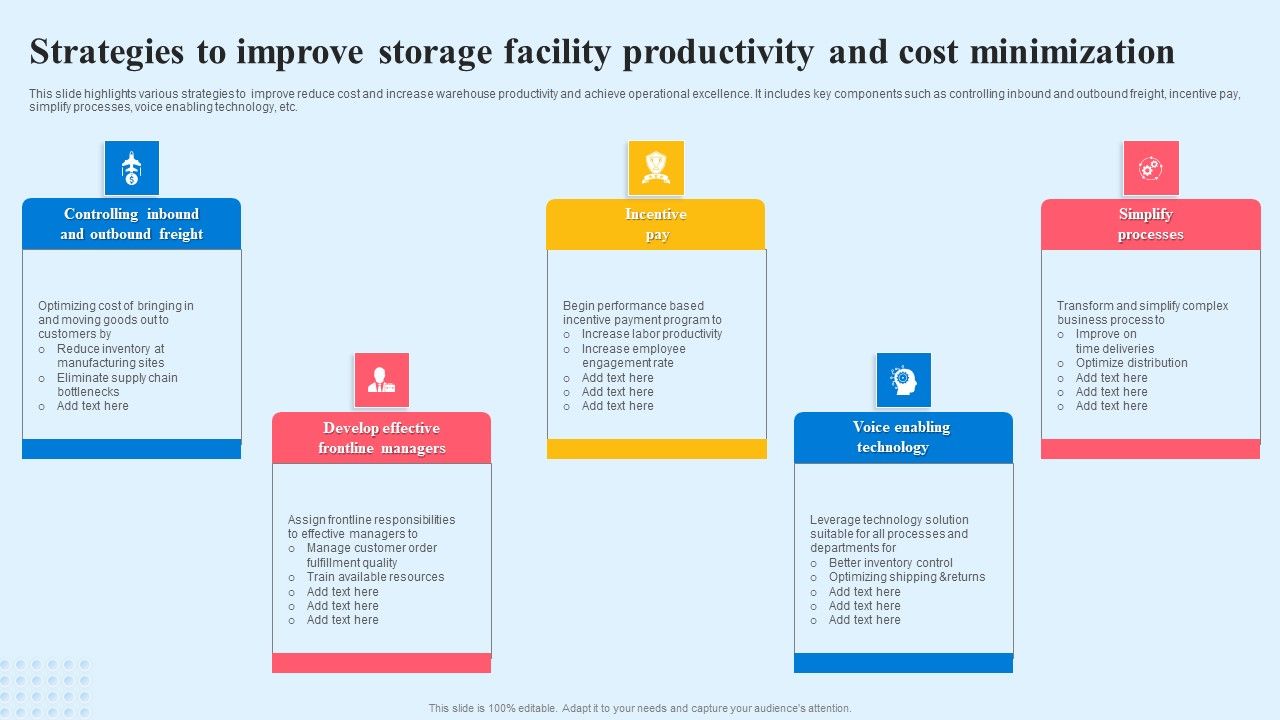 Strategies to improve storage facility productivity and cost minimization

This slide highlights various strategies to improve reduce cost and increase warehouse productivity and achieve operational excellence. It includes key components such as controlling inbound and outbound freight, incentive pay, simplify processes, voice enabling technology, etc.

Controlling inbound and outbound freight

Optimizing cost of bringing in and moving goods out to customers by
o Reduce inventory at manufacturing sites
o Eliminate supply chain bottlenecks
o Add text here

Develop effective frontline managers

Assign frontline responsibilities to effective managers to
o Manage customer order fulfillment quality
o Train available resources
o Add text here
o Add text here
o Add text here

Incentive pay

Begin performance based incentive payment program to
o Increase labor productivity
o Increase employee engagement rate
o Add text here
o Add text here
o Add text here

Voice enabling technology

Leverage technology solution suitable for all processes and departments for
o Better inventory control
o Optimizing shipping &returns
o Add text here
o Add text here
o Add text here

Simplify processes

Transform and simplify complex business process to
o Improve on time deliveries
o Optimize distribution
o Add text here
o Add text here
o Add text here

This slide is 100% editable. Adapt it to your needs and capture your audience's attention.